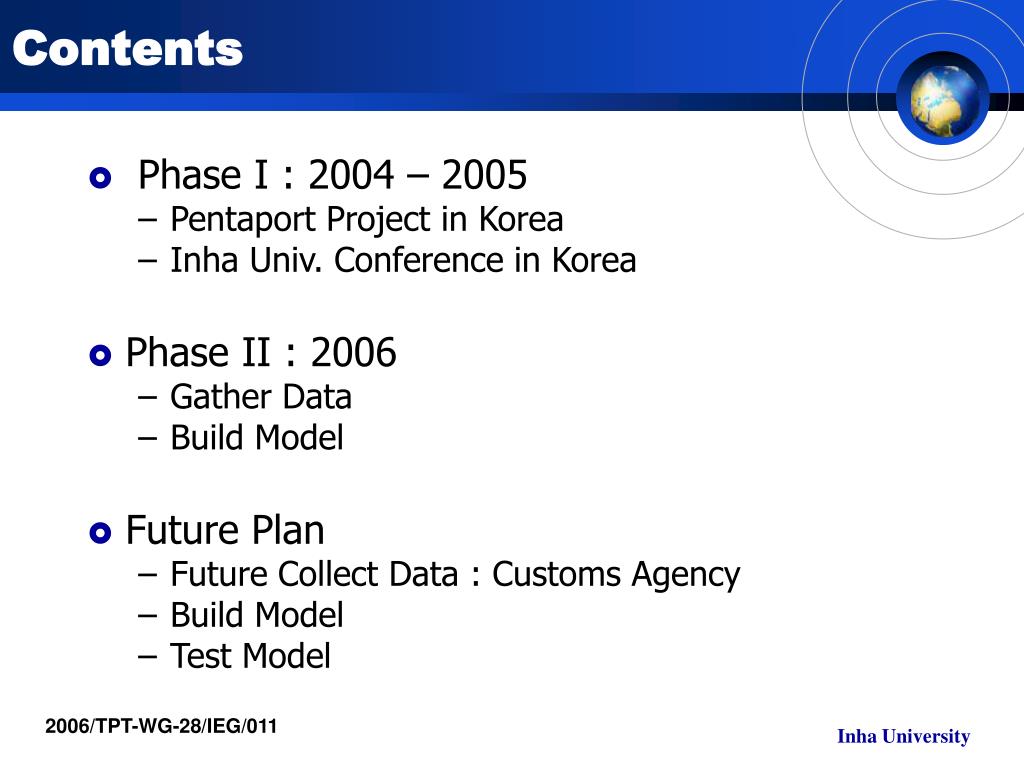 Contents

Phase I : 2004 – 2005
– Pentaport Project in Korea
– Inha Univ. Conference in Korea

Phase II : 2006
– Gather Data
– Build Model

Future Plan
– Future Collect Data : Customs Agency
– Build Model
– Test Model

2006/TPT-WG-28/IEG/011

Inha University